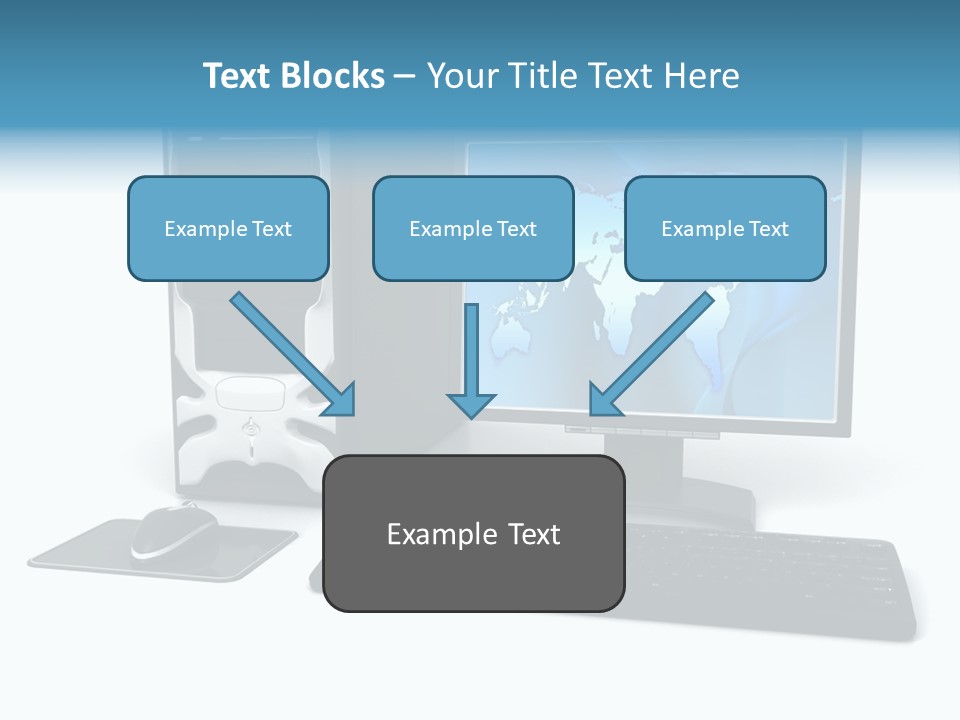 Text Blocks – Your Title Text Here

Example Text

Example Text

Example Text

Example Text